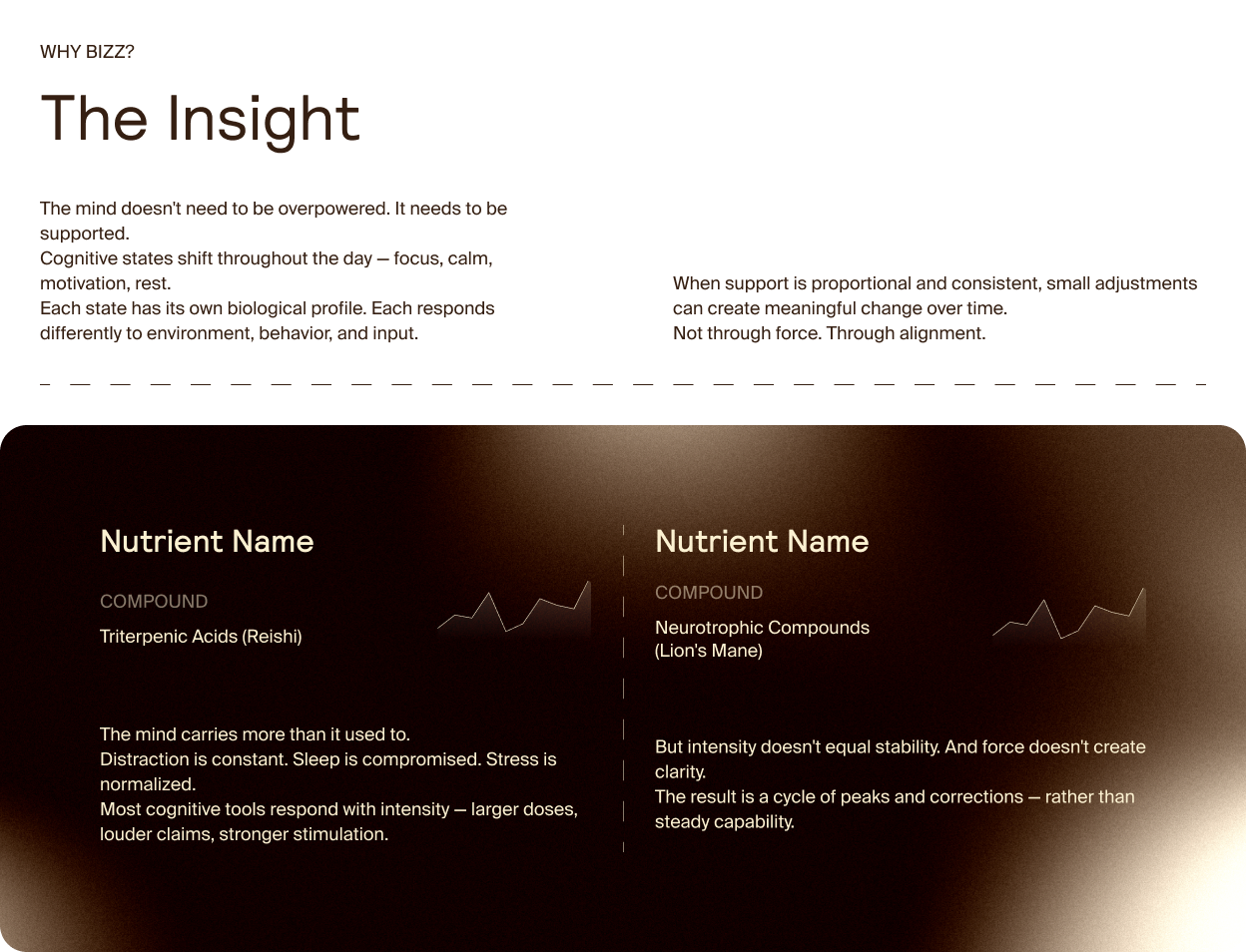 WHY BIZZ?

The Insight

The mind doesn't need to be overpowered. It needs to be supported.
Cognitive states shift throughout the day — focus, calm, motivation, rest.
Each state has its own biological profile. Each responds differently to environment, behavior, and input.

When support is proportional and consistent, small adjustments can create meaningful change over time.
Not through force. Through alignment.

Nutrient Name

COMPOUND

Triterpenic Acids (Reishi)

The mind carries more than it used to.
Distraction is constant. Sleep is compromised. Stress is normalized.
Most cognitive tools respond with intensity — larger doses, louder claims, stronger stimulation.

Nutrient Name

COMPOUND

Neurotrophic Compounds (Lion's Mane)

But intensity doesn't equal stability. And force doesn't create clarity.
The result is a cycle of peaks and corrections — rather than steady capability.